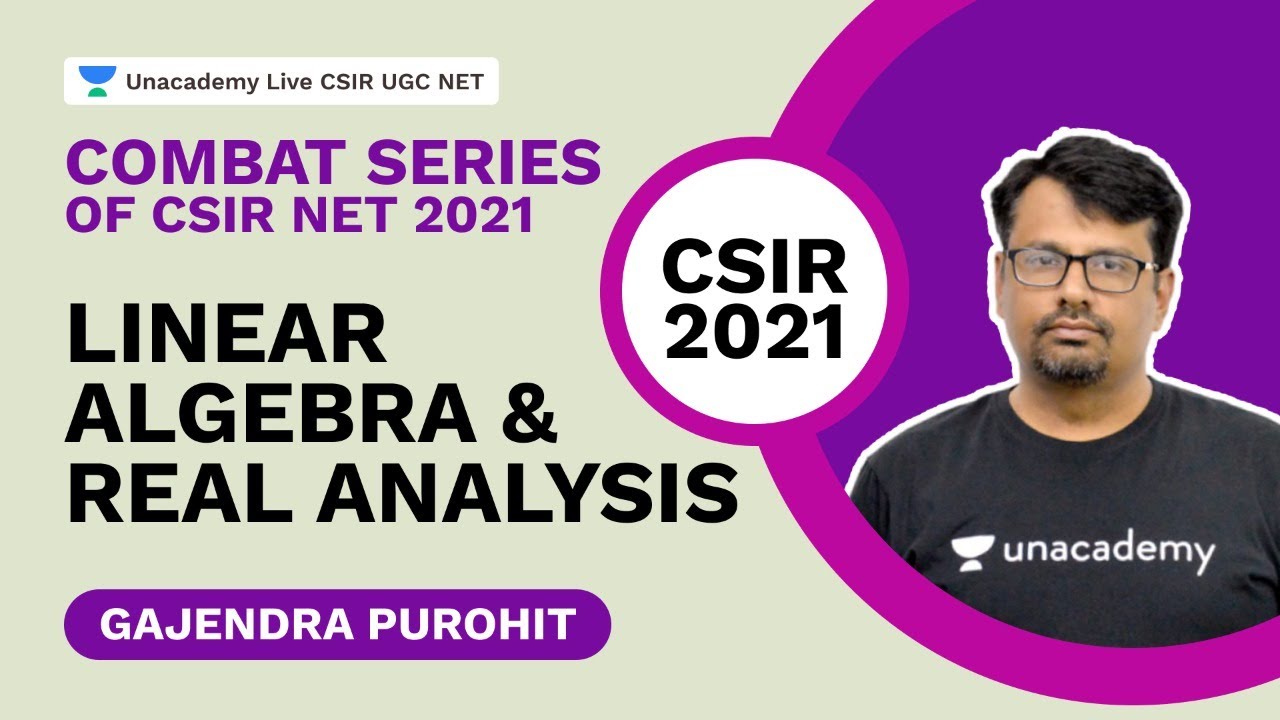 Unacademy Live CSIR UGC NET

COMBAT SERIES OF CSIR NET 2021

LINEAR ALGEBRA & REAL ANALYSIS

GAJENDRA PUROHIT

CSIR 2021

unacademy